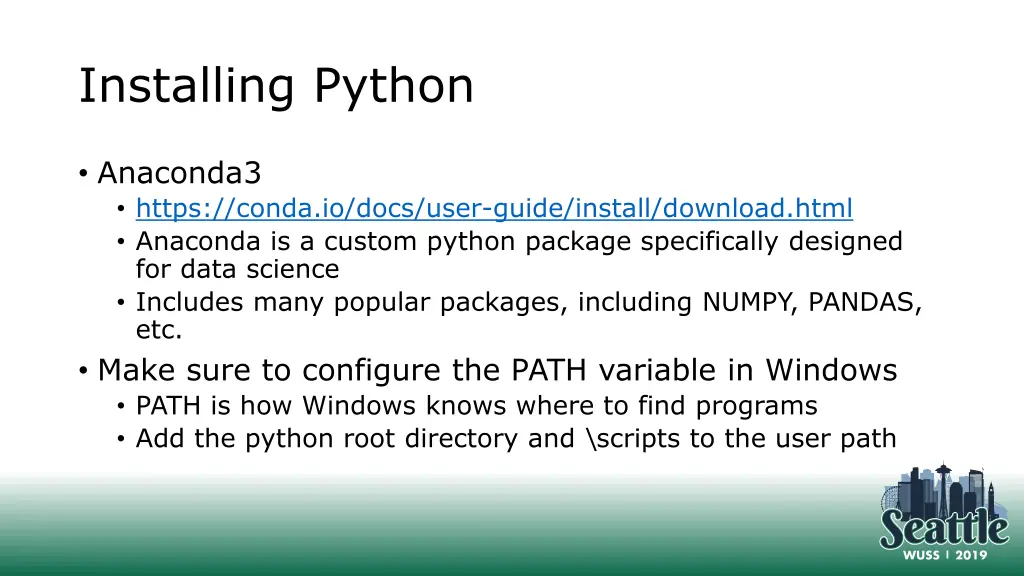 Installing Python

• Anaconda3
  • https://conda.io/docs/user-guide/install/download.html
  • Anaconda is a custom python package specifically designed for data science
  • Includes many popular packages, including NUMPY, PANDAS, etc.
• Make sure to configure the PATH variable in Windows
  • PATH is how Windows knows where to find programs
  • Add the python root directory and \scripts to the user path

Seattle
WUSS | 2019